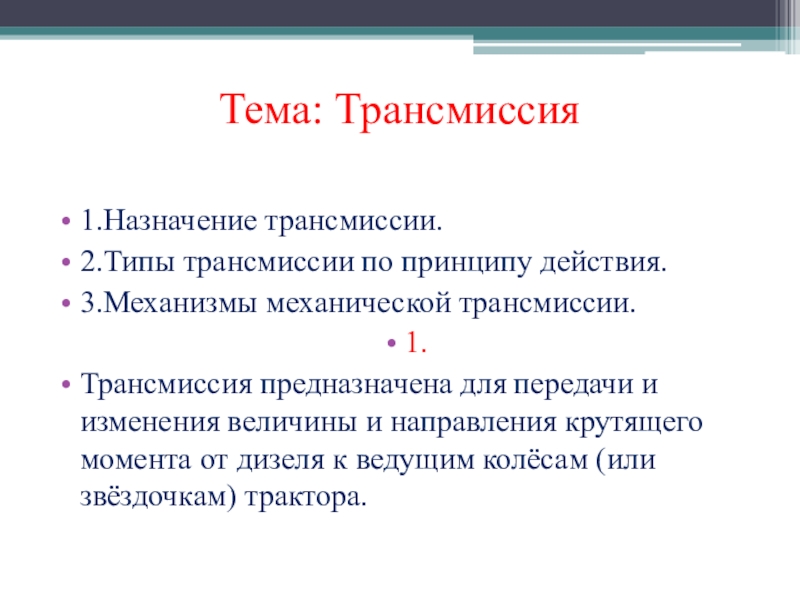 Тема: Трансмиссия

• 1.Назначение трансмиссии.
• 2.Типы трансмиссии по принципу действия.
• 3.Механизмы механической трансмиссии.
• 1.
• Трансмиссия предназначена для передачи и изменения величины и направления крутящего момента от дизеля к ведущим колёсам (или звёздочкам) трактора.